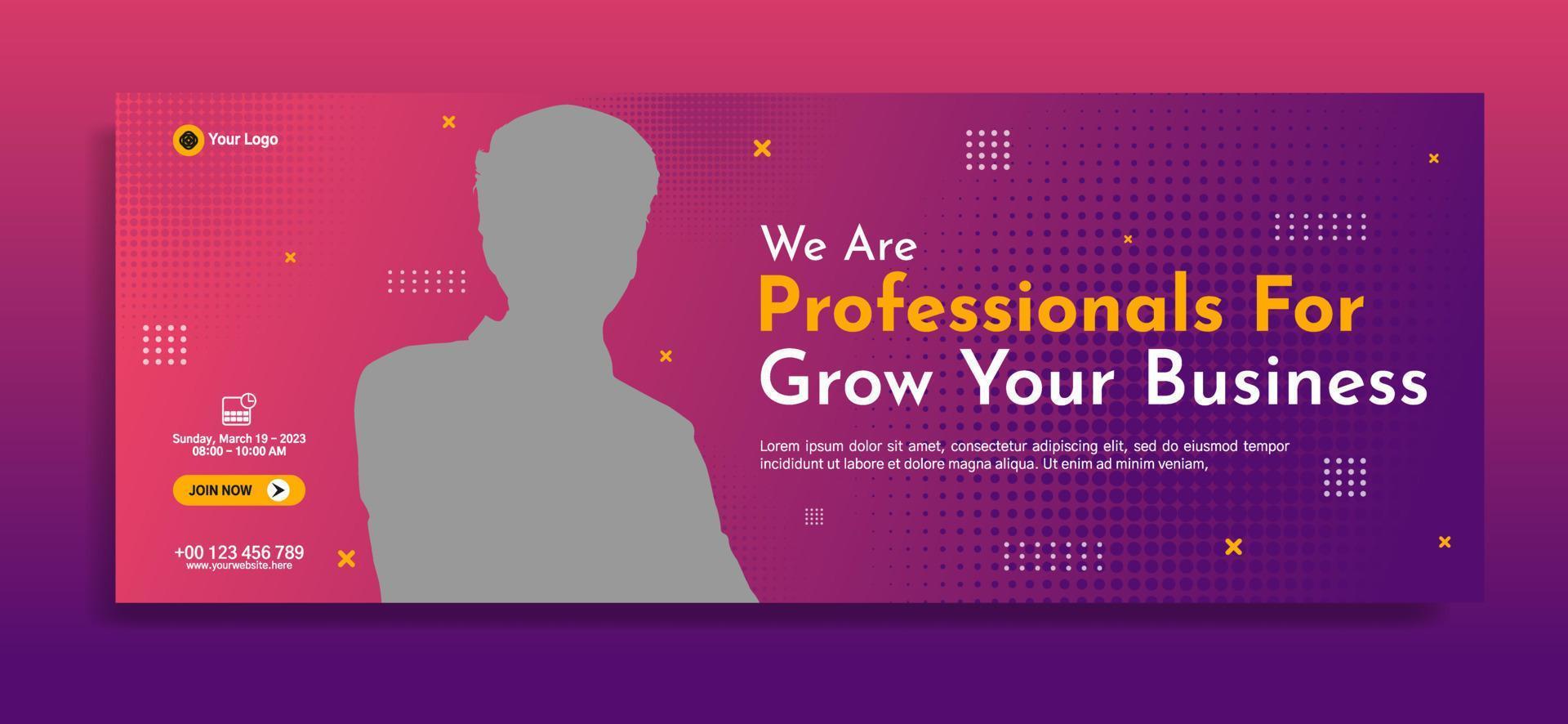 Your Logo

Sunday, March 19 – 2023
08:00 – 10:00 AM

JOIN NOW

+00 123 456 789
www.yourwebsite.here

We Are
Professionals For
Grow Your Business

Lorem ipsum dolor sit amet, consectetur adipiscing elit, sed do eiusmod tempor incididunt ut labore et dolore magna aliqua. Ut enim ad minim veniam,